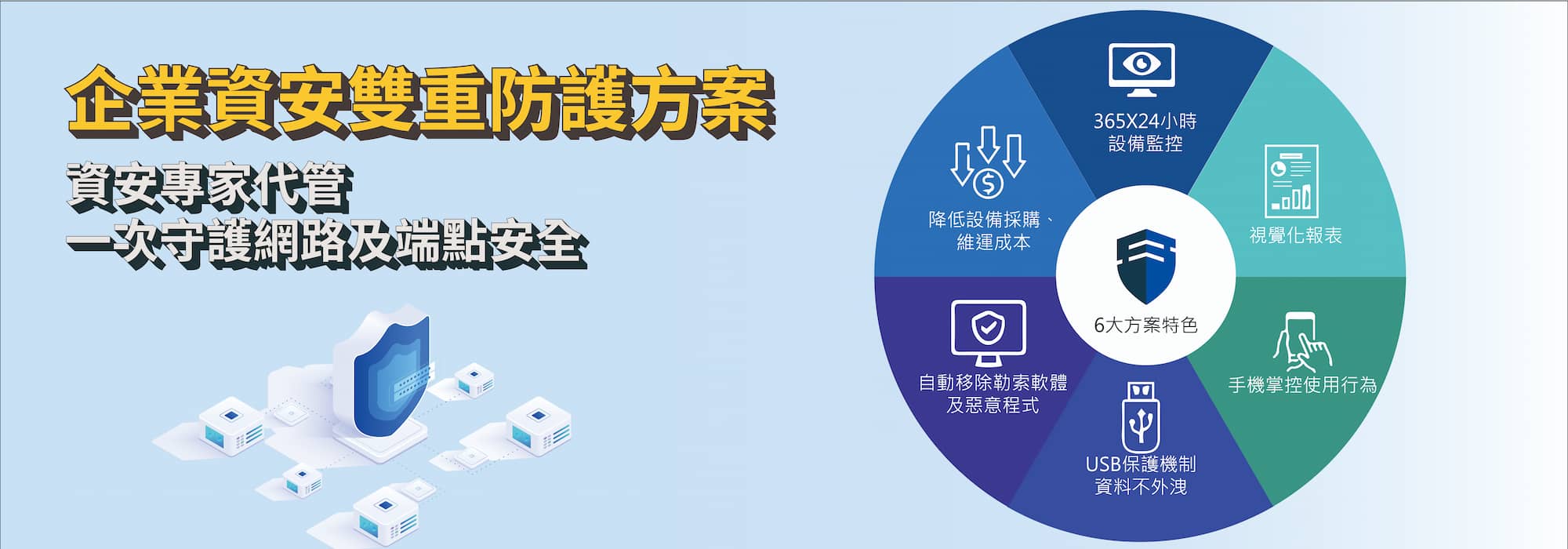 企業資安雙重防護方案

資安專家代管
一次守護網路及端點安全

365X24小時
設備監控

視覺化報表

手機掌控使用行為

USB保護機制
資料不外洩

自動移除勒索軟體
及惡意程式

降低設備採購、
維運成本

6大方案特色